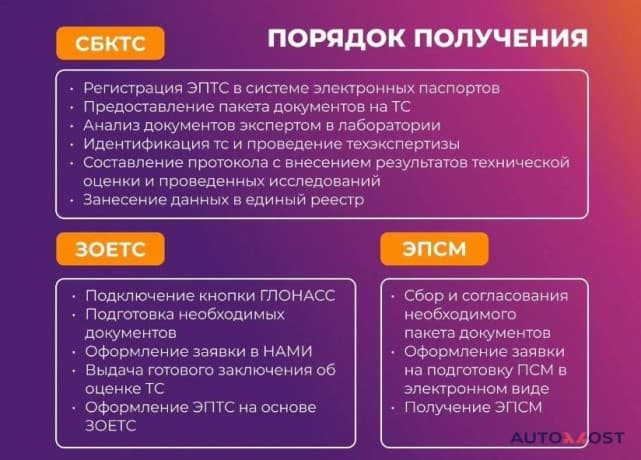 СБКТС

ПОРЯДОК ПОЛУЧЕНИЯ

• Регистрация ЭПТС в системе электронных паспортов
• Предоставление пакета документов на ТС
• Анализ документов экспертом в лаборатории
• Идентификация тс и проведение техэкспертизы
• Составление протокола с внесением результатов технической оценки и проведенных исследований
• Занесение данных в единый реестр

ЗОЕТС

• Подключение кнопки ГЛОНАСС
• Подготовка необходимых документов
• Оформление заявки в НАМИ
• Выдача готового заключения об оценке ТС
• Оформление ЭПТС на основе ЗОЕТС

ЭПСМ

• Сбор и согласования необходимого пакета документов
• Оформление заявки на подготовку ПСМ в электронном виде
• Получение ЭПСМ

AUTOMOST